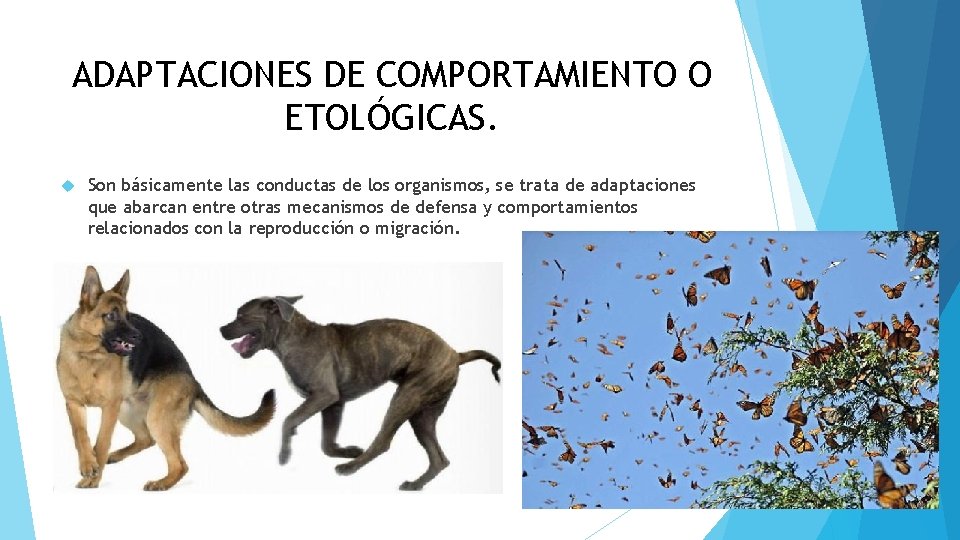 ADAPTACIONES DE COMPORTAMIENTO O ETOLÓGICAS.

Son básicamente las conductas de los organismos, se trata de adaptaciones que abarcan entre otras mecanismos de defensa y comportamientos relacionados con la reproducción o migración.